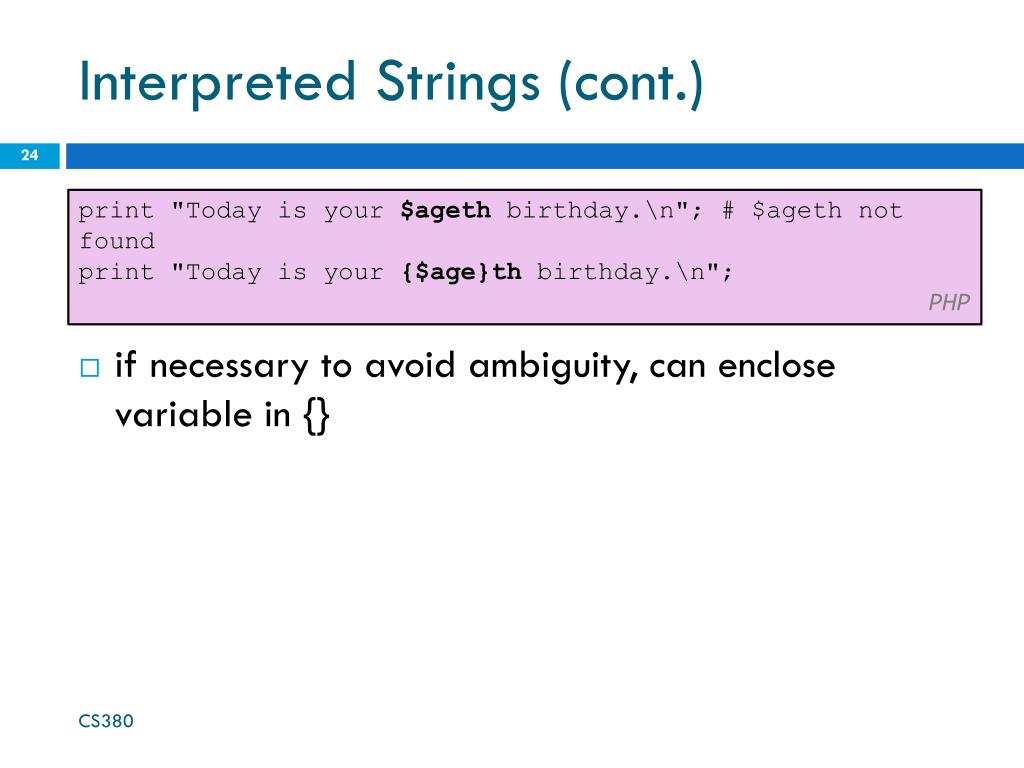 Interpreted Strings (cont.)

24

print "Today is your $ageth birthday.\n"; # $ageth not found
print "Today is your {$age}th birthday.\n";

PHP

□ if necessary to avoid ambiguity, can enclose variable in {}

CS380